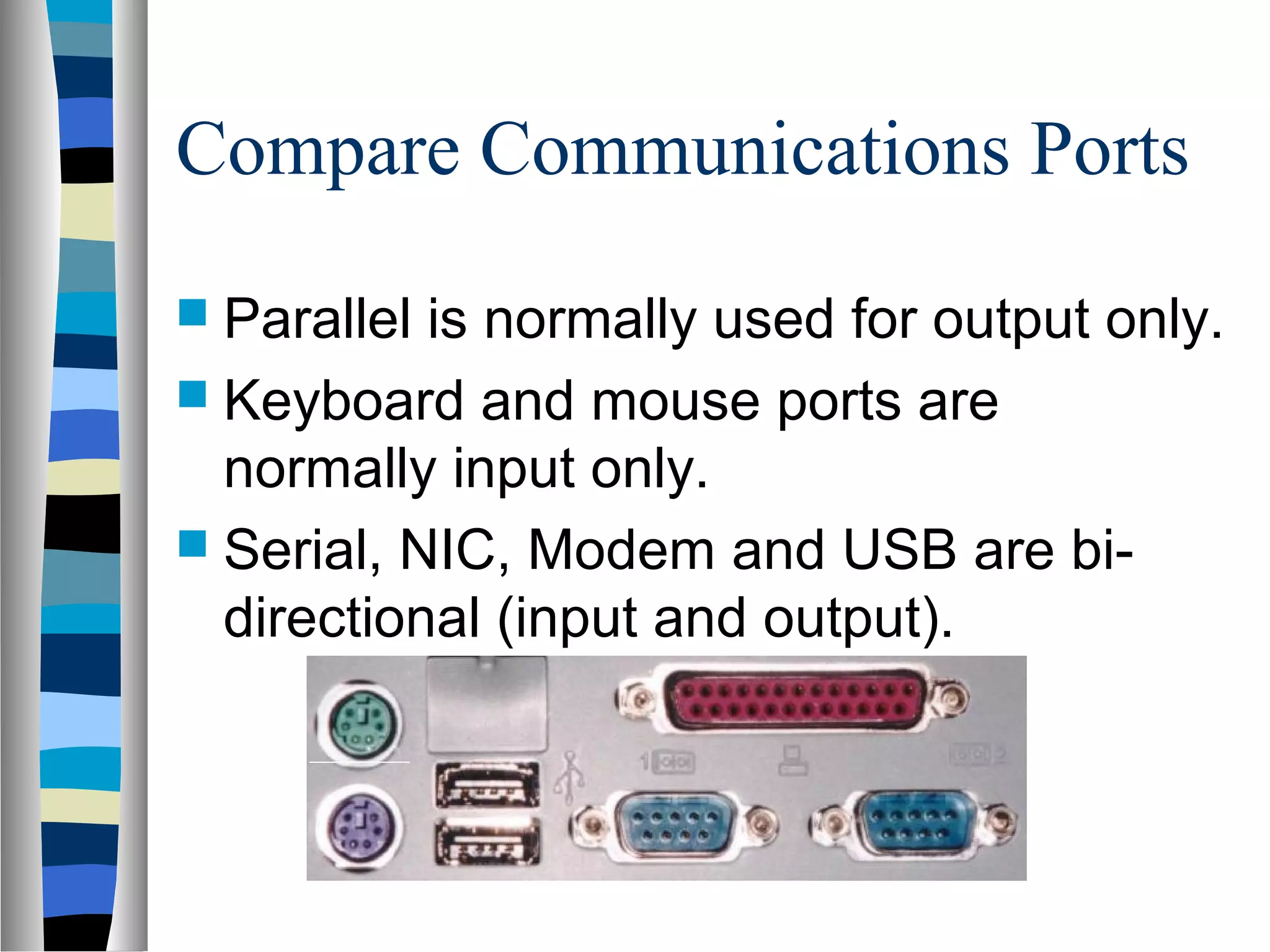 Compare Communications Ports

Parallel is normally used for output only.

Keyboard and mouse ports are normally input only.

Serial, NIC, Modem and USB are bi-directional (input and output).

1

2